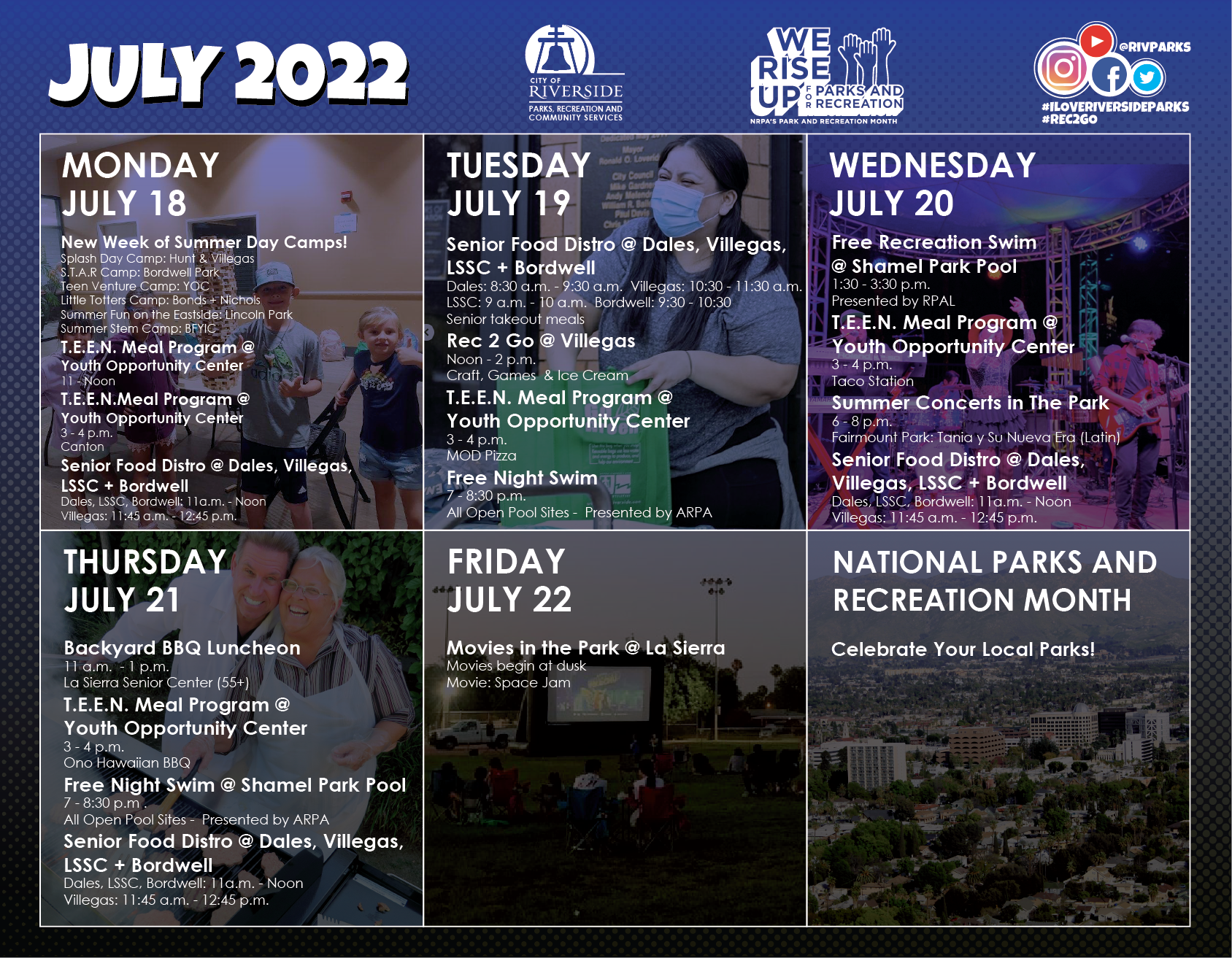 JULY 2022

CITY OF RIVERSIDE
PARKS, RECREATION AND COMMUNITY SERVICES

WE RISE UP FOR PARKS AND RECREATION
NRPA'S PARK AND RECREATION MONTH

@RIVPARKS
#ILOVERIVERSIDEPARKS
#REC2GO

MONDAY
JULY 18

New Week of Summer Day Camps!
Splash Day Camp: Hunt & Villegas
S.T.A.R Camp: Bordwell Park
Teen Venture Camp: YOC
Little Totters Camp: Bonds + Nichols
Summer Fun on the Eastside: Lincoln Park
Summer Stem Camp: BFYIC
T.E.E.N. Meal Program @ Youth Opportunity Center
11 - Noon
T.E.E.N.Meal Program @ Youth Opportunity Center
3 - 4 p.m.
Canton
Senior Food Distro @ Dales, Villegas, LSSC + Bordwell
Dales, LSSC, Bordwell: 11a.m. - Noon
Villegas: 11:45 a.m. - 12:45 p.m.

TUESDAY
JULY 19

Senior Food Distro @ Dales, Villegas, LSSC + Bordwell
Dales: 8:30 a.m. - 9:30 a.m. Villegas: 10:30 - 11:30 a.m.
LSSC: 9 a.m. - 10 a.m. Bordwell: 9:30 - 10:30
Senior takeout meals
Rec 2 Go @ Villegas
Noon - 2 p.m.
Craft, Games & Ice Cream
T.E.E.N. Meal Program @ Youth Opportunity Center
3 - 4 p.m.
MOD Pizza
Free Night Swim
7 - 8:30 p.m.
All Open Pool Sites - Presented by ARPA

WEDNESDAY
JULY 20

Free Recreation Swim @ Shamel Park Pool
1:30 - 3:30 p.m.
Presented by RPAL
T.E.E.N. Meal Program @ Youth Opportunity Center
3 - 4 p.m.
Taco Station
Summer Concerts in The Park
6 - 8 p.m.
Fairmount Park: Tania y Su Nueva Era (Latin)
Senior Food Distro @ Dales, Villegas, LSSC + Bordwell
Dales, LSSC, Bordwell: 11a.m. - Noon
Villegas: 11:45 a.m. - 12:45 p.m.

THURSDAY
JULY 21

Backyard BBQ Luncheon
11 a.m. - 1 p.m.
La Sierra Senior Center (55+)
T.E.E.N. Meal Program @ Youth Opportunity Center
3 - 4 p.m.
Ono Hawaiian BBQ
Free Night Swim @ Shamel Park Pool
7 - 8:30 p.m .
All Open Pool Sites - Presented by ARPA
Senior Food Distro @ Dales, Villegas, LSSC + Bordwell
Dales, LSSC, Bordwell: 11a.m. - Noon
Villegas: 11:45 a.m. - 12:45 p.m.

FRIDAY
JULY 22

Movies in the Park @ La Sierra
Movies begin at dusk
Movie: Space Jam

NATIONAL PARKS AND RECREATION MONTH

Celebrate Your Local Parks!